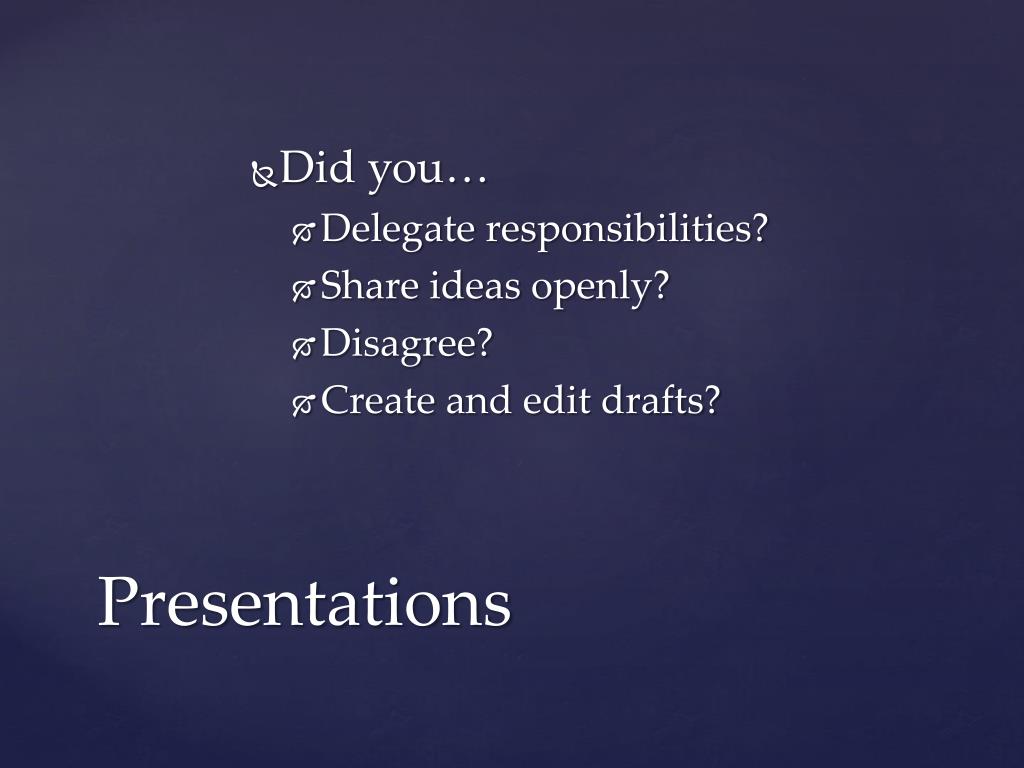 Did you…
Delegate responsibilities?
Share ideas openly?
Disagree?
Create and edit drafts?

Presentations